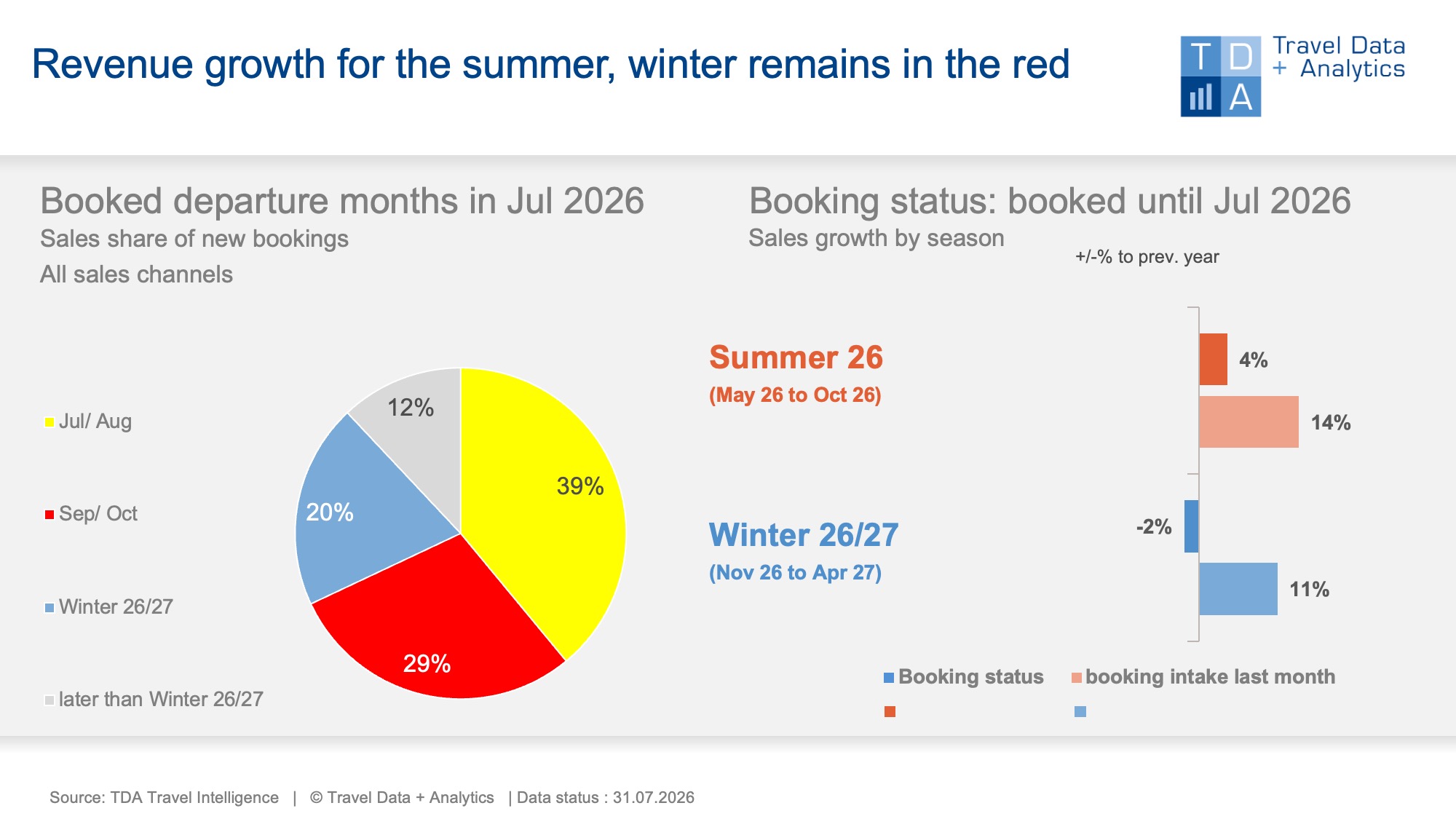 Revenue growth for the summer, winter remains in the red

T D
A

Travel Data
+ Analytics

Booked departure months in Jul 2026
Sales share of new bookings
All sales channels

Jul/ Aug
Sep/ Oct
Winter 26/27
later than Winter 26/27

12%
39%
20%
29%

Booking status: booked until Jul 2026
Sales growth by season

+/-% to prev. year

Summer 26
(May 26 to Oct 26)

4%
14%

Winter 26/27
(Nov 26 to Apr 27)

-2%
11%

Booking status
booking intake last month

Source: TDA Travel Intelligence | © Travel Data + Analytics | Data status : 31.07.2026